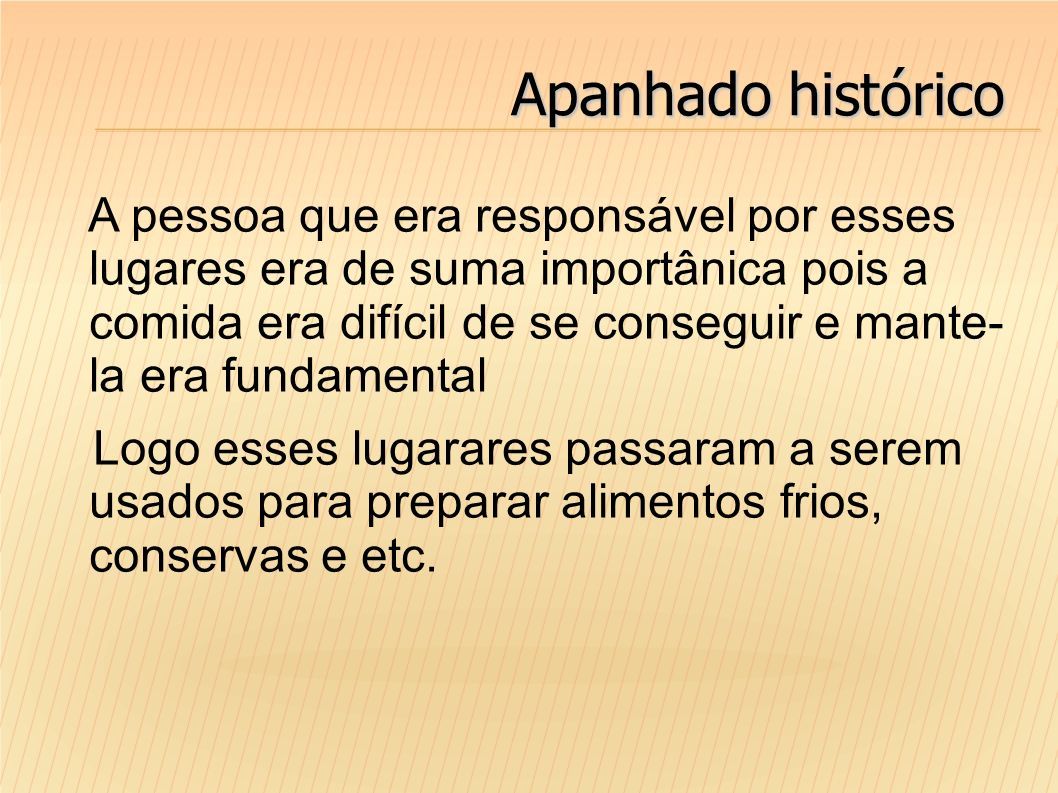 Apanhado histórico

A pessoa que era responsável por esses lugares era de suma importânica pois a comida era difícil de se conseguir e mante-la era fundamental

Logo esses lugarares passaram a serem usados para preparar alimentos frios, conservas e etc.